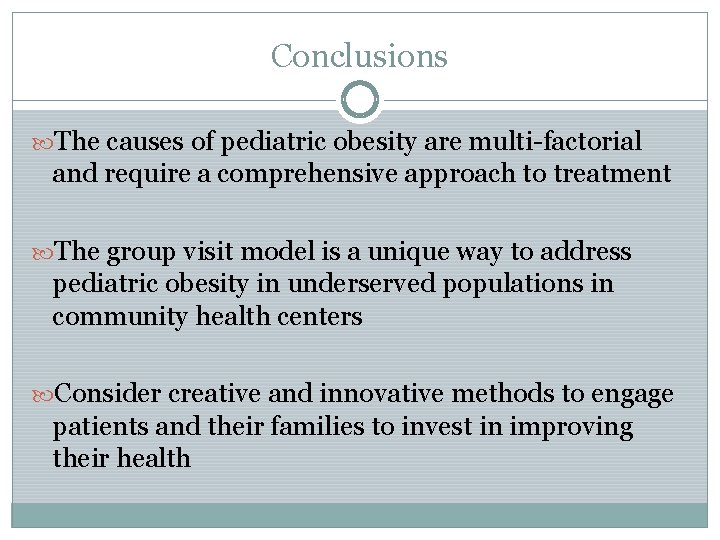 Conclusions

The causes of pediatric obesity are multi-factorial and require a comprehensive approach to treatment

The group visit model is a unique way to address pediatric obesity in underserved populations in community health centers

Consider creative and innovative methods to engage patients and their families to invest in improving their health